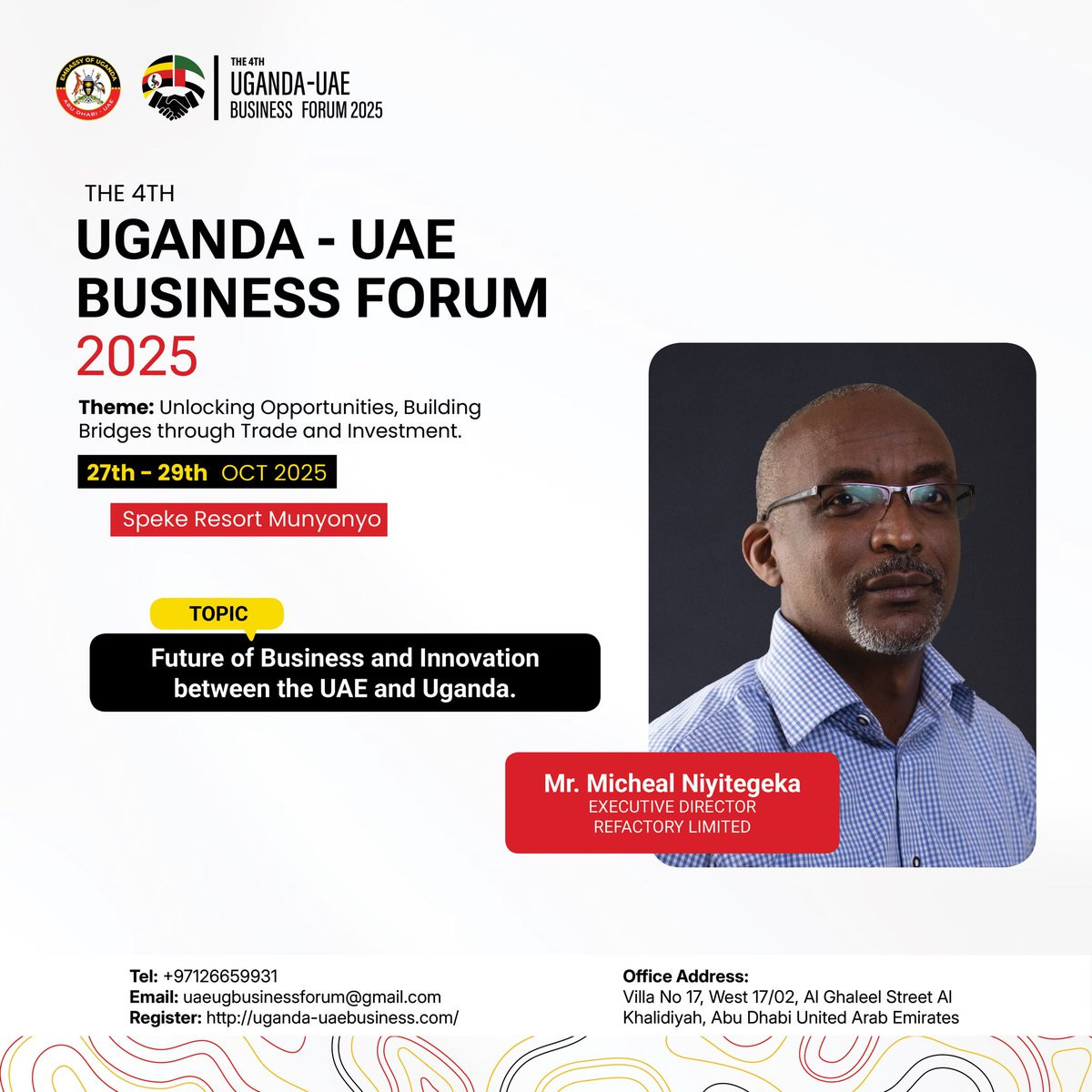 EMBASSY OF UGANDA
ABU DHABI - UAE

THE 4TH
UGANDA-UAE
BUSINESS FORUM 2025

THE 4TH
UGANDA - UAE
BUSINESS FORUM
2025

Theme: Unlocking Opportunities, Building Bridges through Trade and Investment.

27th - 29th OCT 2025

Speke Resort Munyonyo

TOPIC

Future of Business and Innovation between the UAE and Uganda.

Mr. Micheal Niyitegeka
EXECUTIVE DIRECTOR
REFACTORY LIMITED

Tel: +97126659931
Email: uaeugbusinessforum@gmail.com
Register: http://uganda-uaebusiness.com/

Office Address:
Villa No 17, West 17/02, Al Ghaleel Street Al Khalidiyah, Abu Dhabi United Arab Emirates